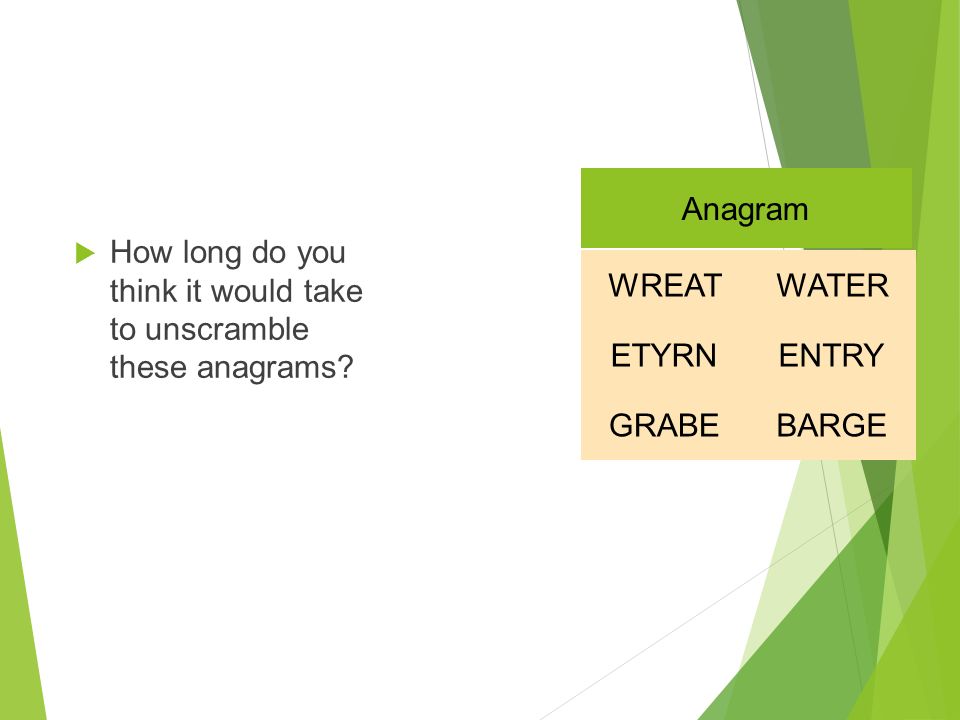 How long do you think it would take to unscramble these anagrams?

| Anagram | |
|---|---|
| WREAT | WATER |
| ETYRN | ENTRY |
| GRABE | BARGE |